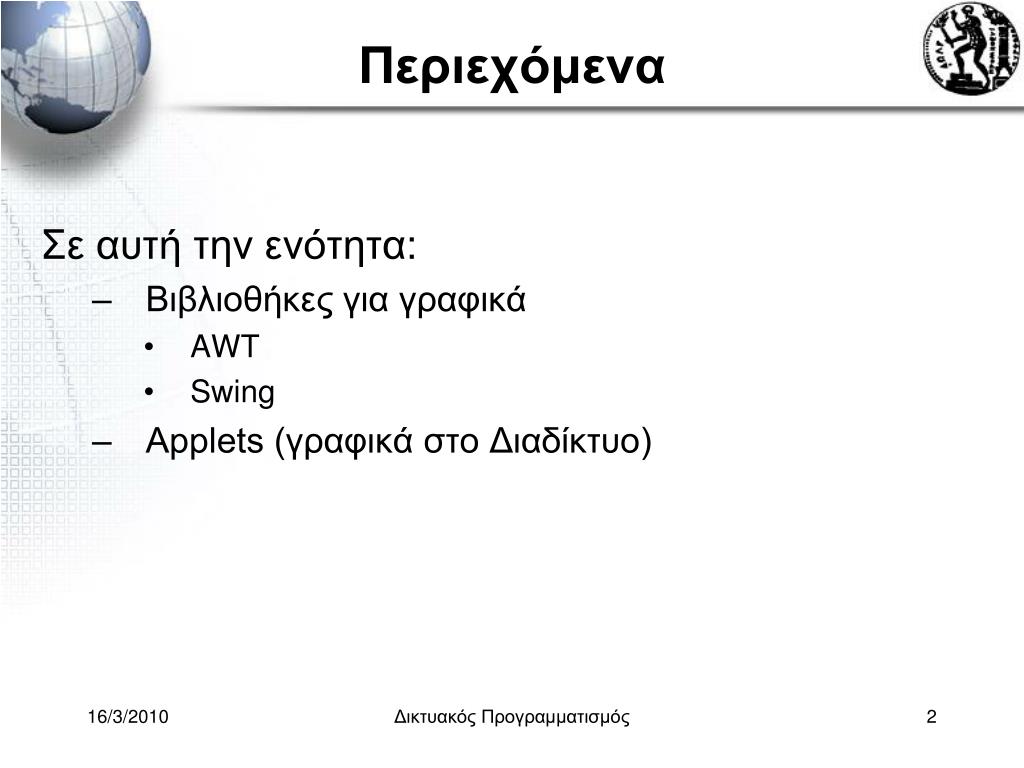 Περιεχόμενα

Σε αυτή την ενότητα:

– Βιβλιοθήκες για γραφικά
  • AWT
  • Swing
– Applets (γραφικά στο Διαδίκτυο)

16/3/2010

Δικτυακός Προγραμματισμός

2